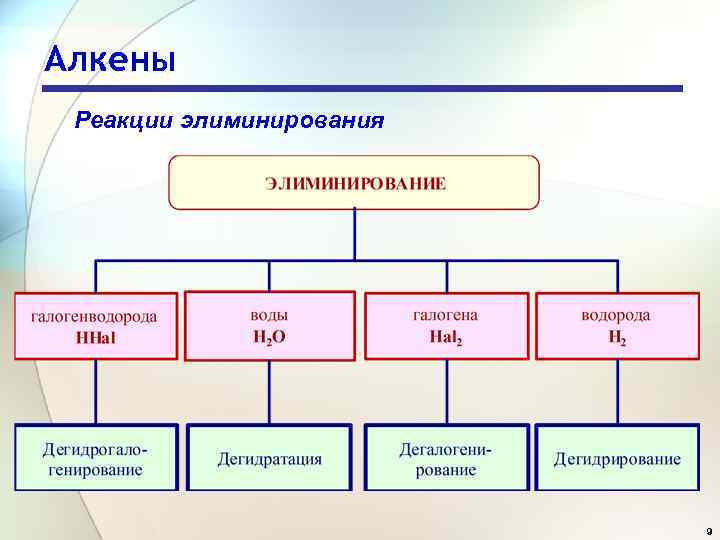 Алкены

Реакции элиминирования

ЭЛИМИНИРОВАНИЕ

галогенводорода HHal

воды $H_2O$

галогена $Hal_2$

водорода $H_2$

Дегидрогалогенирование

Дегидратация

Дегалогенирование

Дегидрирование

9